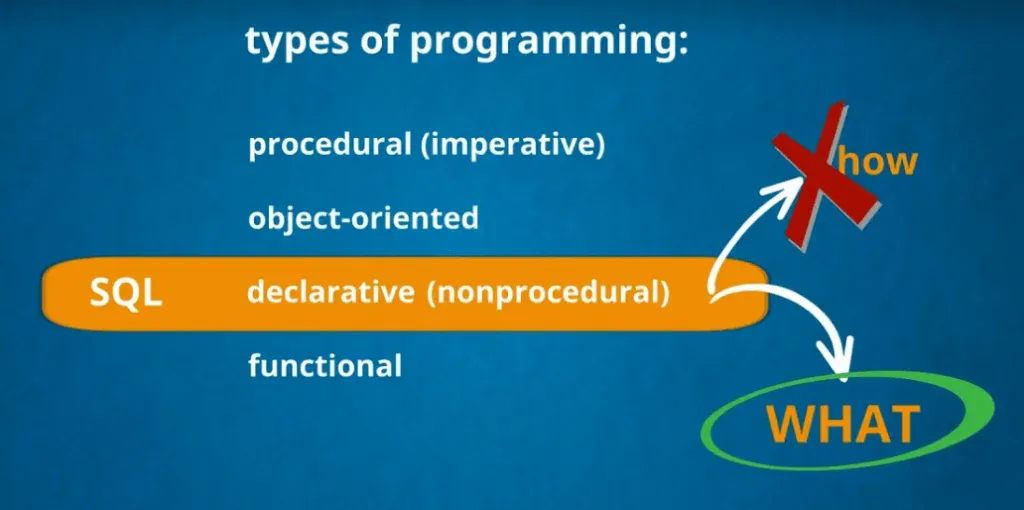 types of programming:

procedural (imperative)

object-oriented

SQL declarative (nonprocedural)

functional

how

WHAT